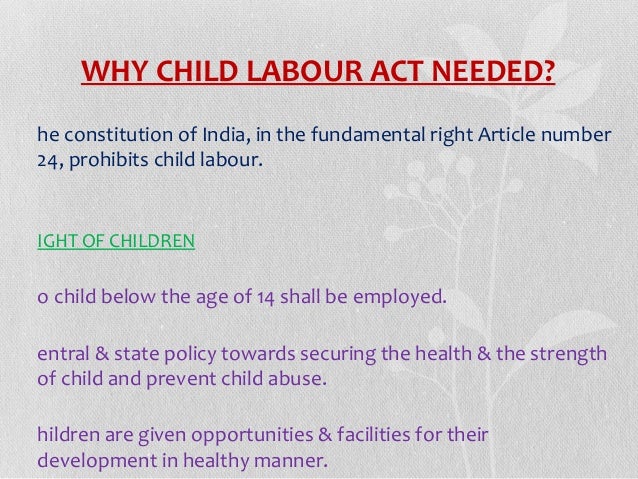 WHY CHILD LABOUR ACT NEEDED?

he constitution of India, in the fundamental right Article number 24, prohibits child labour.

IGHT OF CHILDREN

o child below the age of 14 shall be employed.

entral & state policy towards securing the health & the strength of child and prevent child abuse.

hildren are given opportunities & facilities for their development in healthy manner.